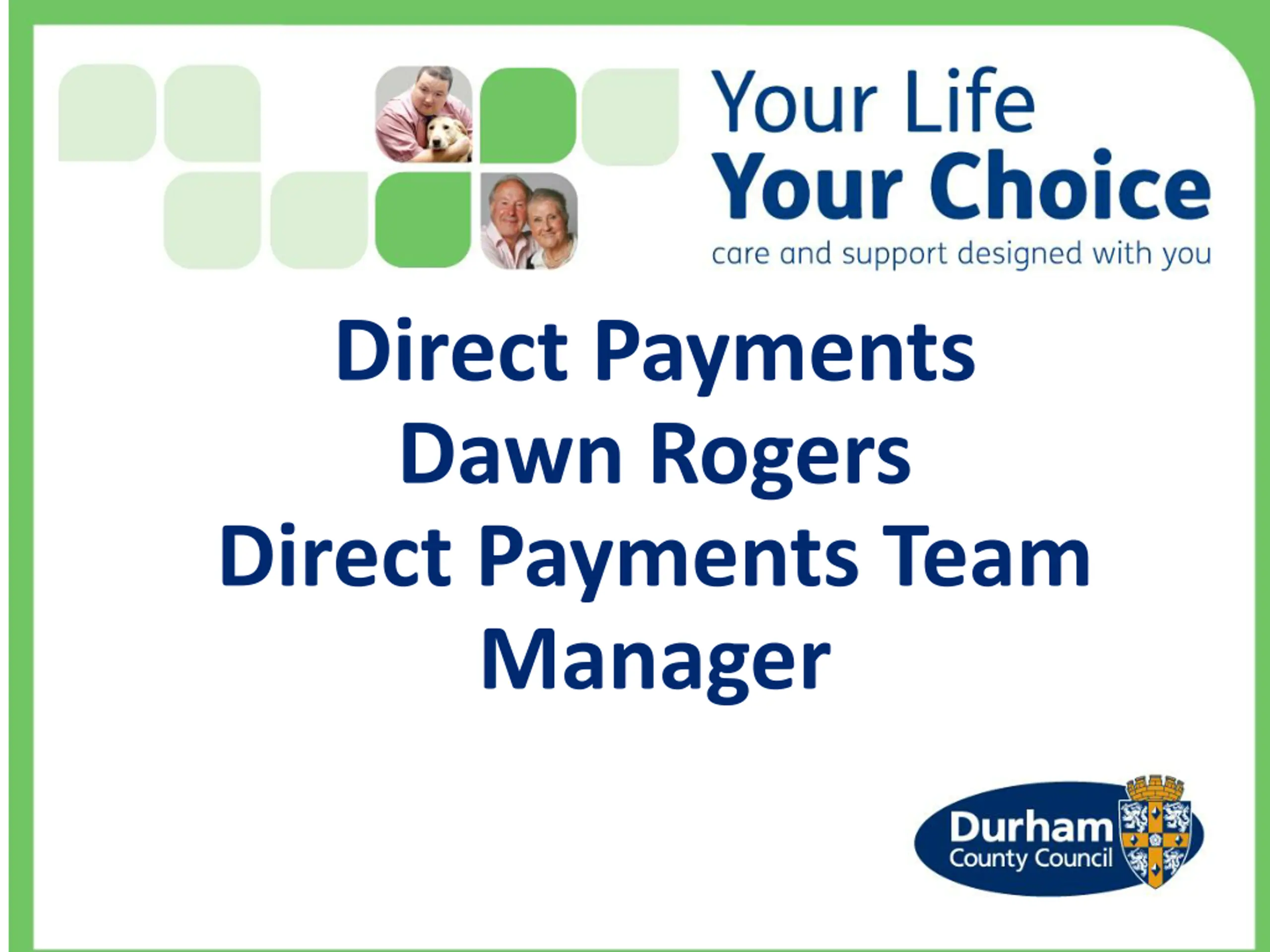 Your Life
Your Choice
care and support designed with you

Direct Payments
Dawn Rogers
Direct Payments Team Manager

Durham
County Council